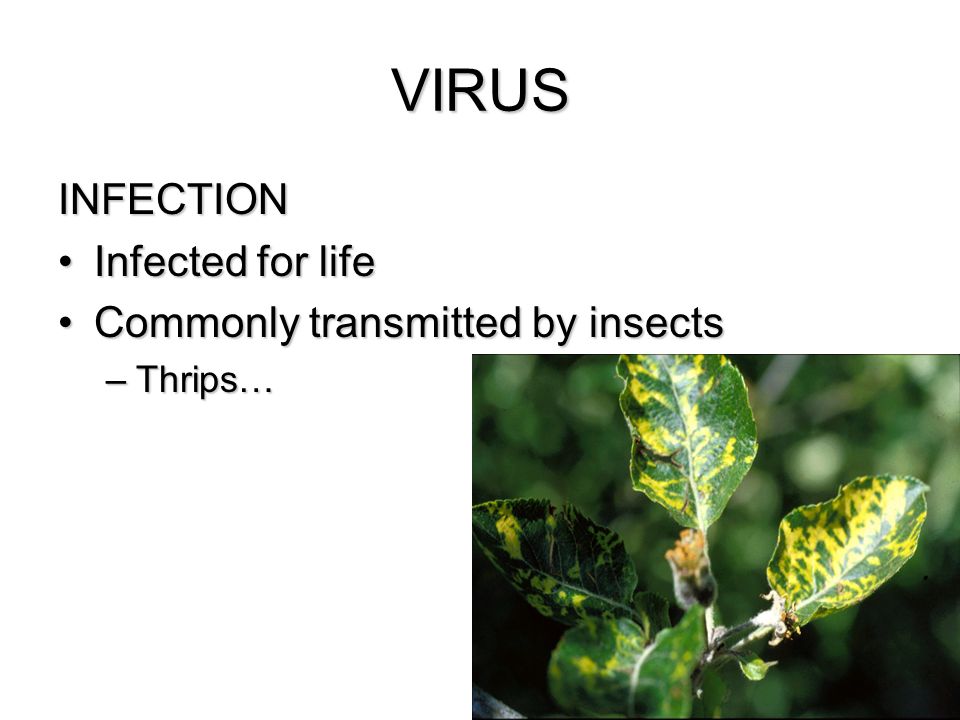 VIRUS

INFECTION

• Infected for life
• Commonly transmitted by insects
  – Thrips…